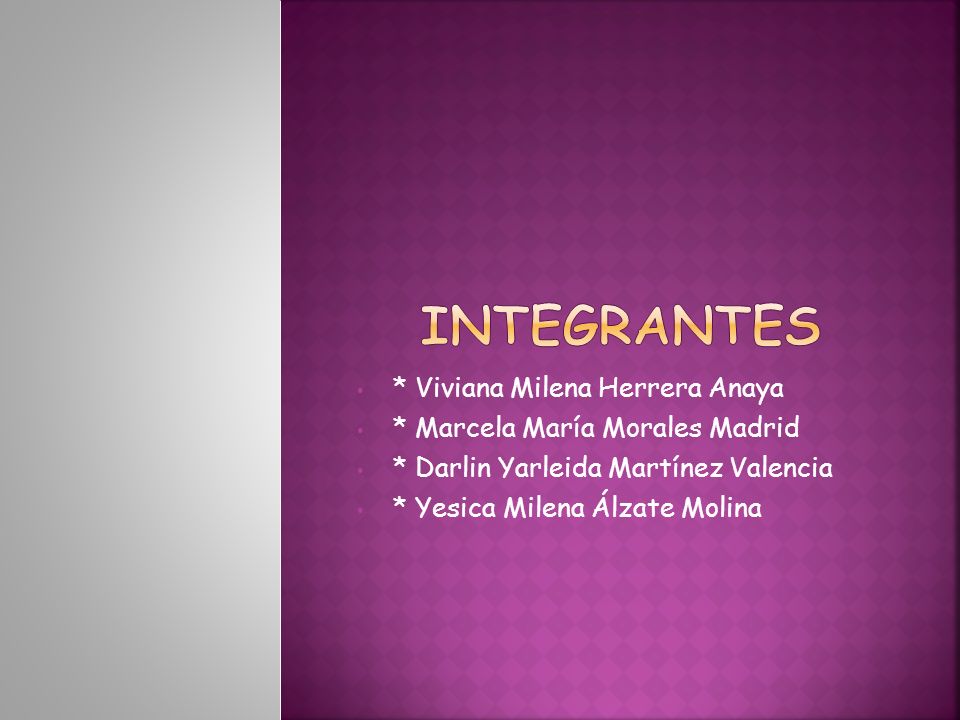 INTEGRANTES

* Viviana Milena Herrera Anaya
* Marcela María Morales Madrid
* Darlin Yarleida Martínez Valencia
* Yesica Milena Álzate Molina